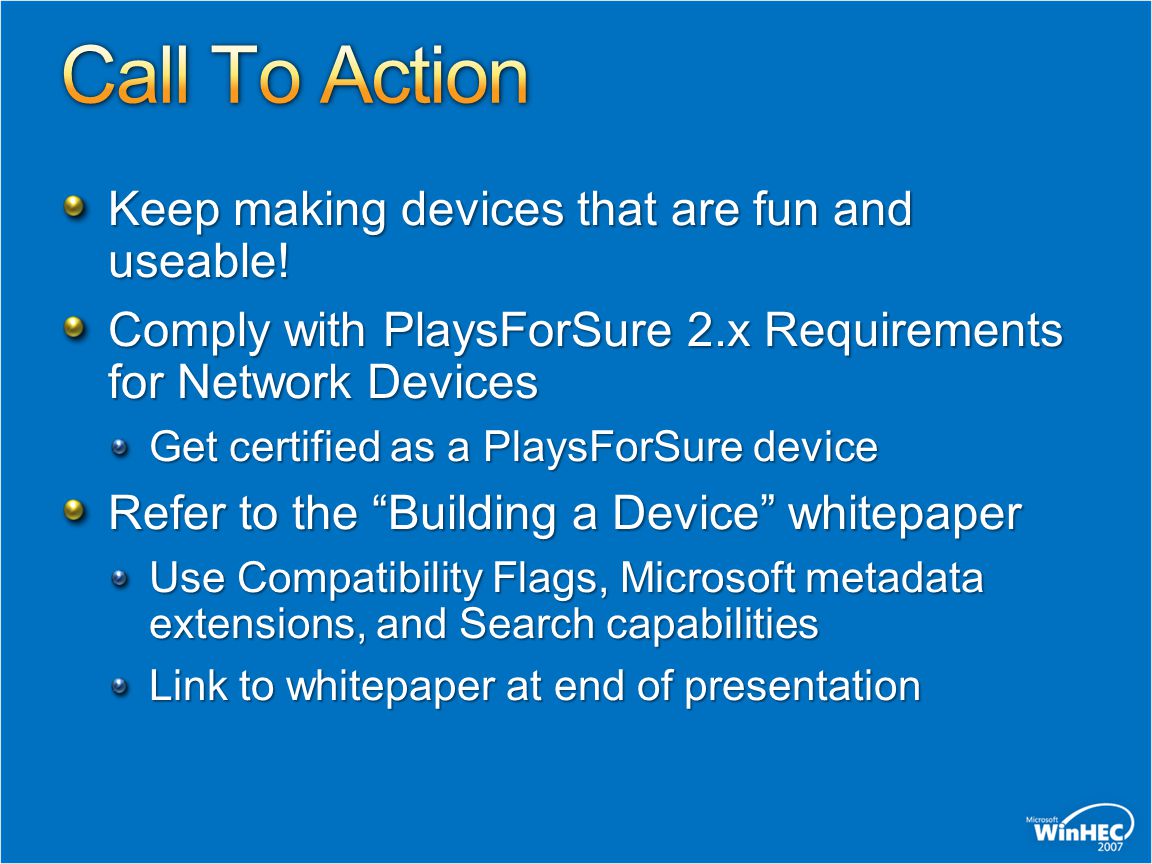 Call To Action

Keep making devices that are fun and useable!

Comply with PlaysForSure 2.x Requirements for Network Devices

Get certified as a PlaysForSure device

Refer to the “Building a Device” whitepaper

Use Compatibility Flags, Microsoft metadata extensions, and Search capabilities

Link to whitepaper at end of presentation

Microsoft WinHEC 2007